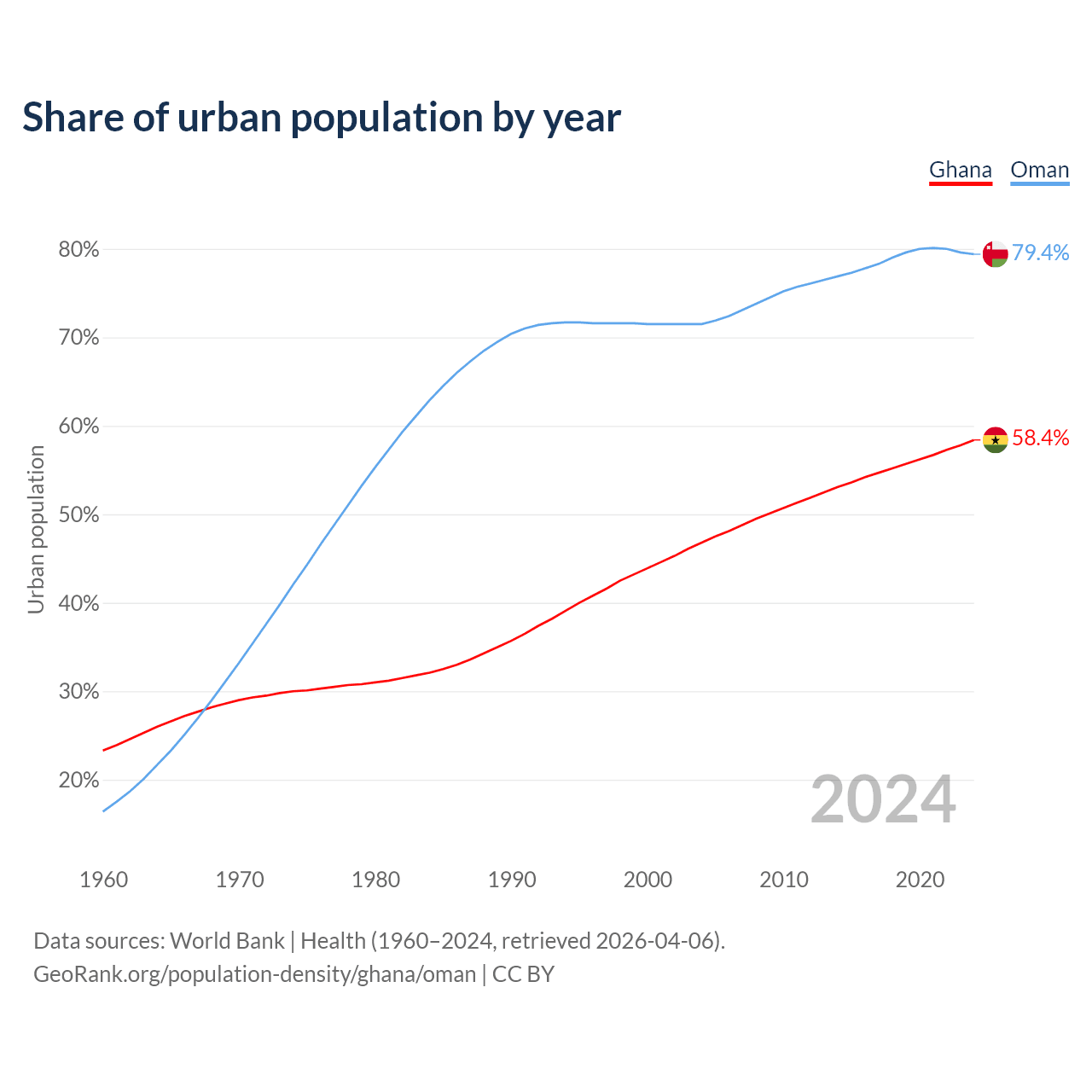 Share of urban population by year

Ghana Oman

80%
70%
60%
50%
40%
30%
20%

Urban population

79.4%
58.4%

2024

1960 1970 1980 1990 2000 2010 2020

Data sources: World Bank | Health (1960–2024, retrieved 2026-04-06).
GeoRank.org/population-density/ghana/oman | CC BY